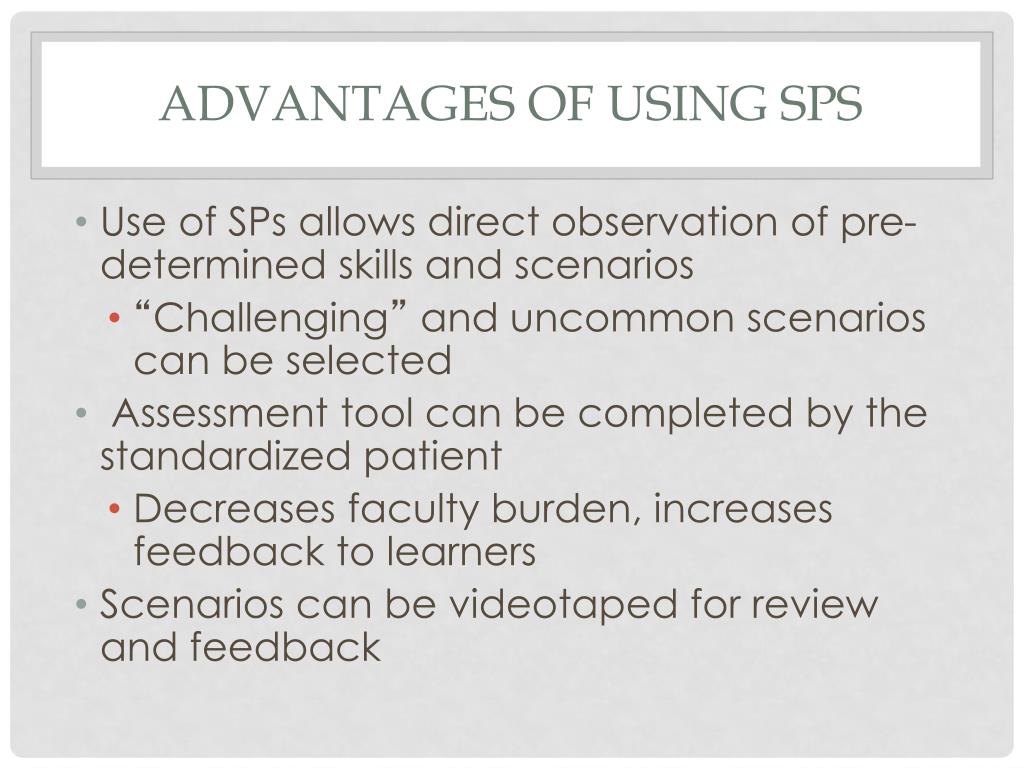 ADVANTAGES OF USING SPS

• Use of SPs allows direct observation of pre-determined skills and scenarios
  • “Challenging” and uncommon scenarios can be selected
• Assessment tool can be completed by the standardized patient
  • Decreases faculty burden, increases feedback to learners
• Scenarios can be videotaped for review and feedback